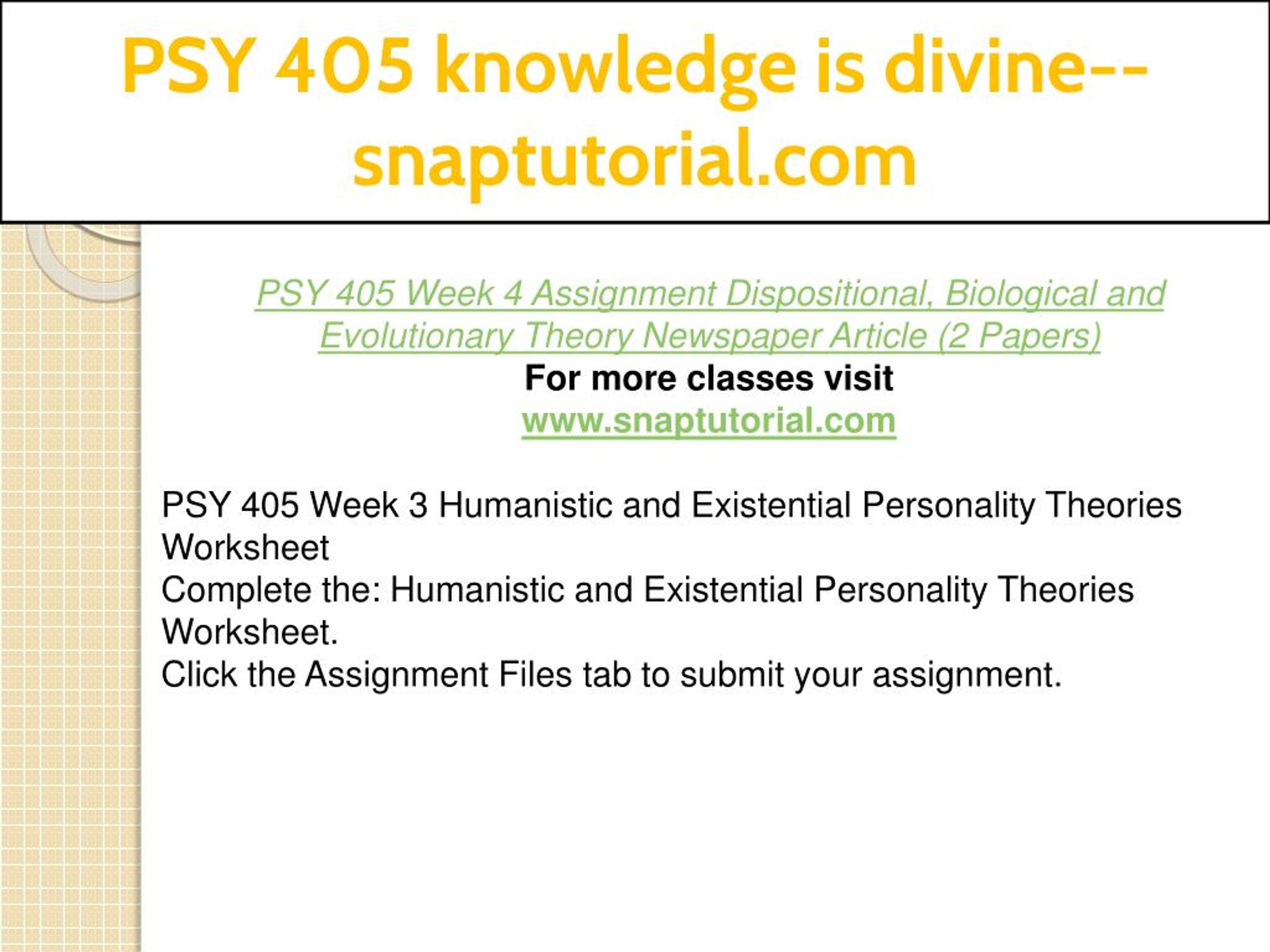 PSY 405 knowledge is divine--snaptutorial.com

PSY 405 Week 4 Assignment Dispositional, Biological and Evolutionary Theory Newspaper Article (2 Papers)
For more classes visit
www.snaptutorial.com

PSY 405 Week 3 Humanistic and Existential Personality Theories Worksheet
Complete the: Humanistic and Existential Personality Theories Worksheet.
Click the Assignment Files tab to submit your assignment.